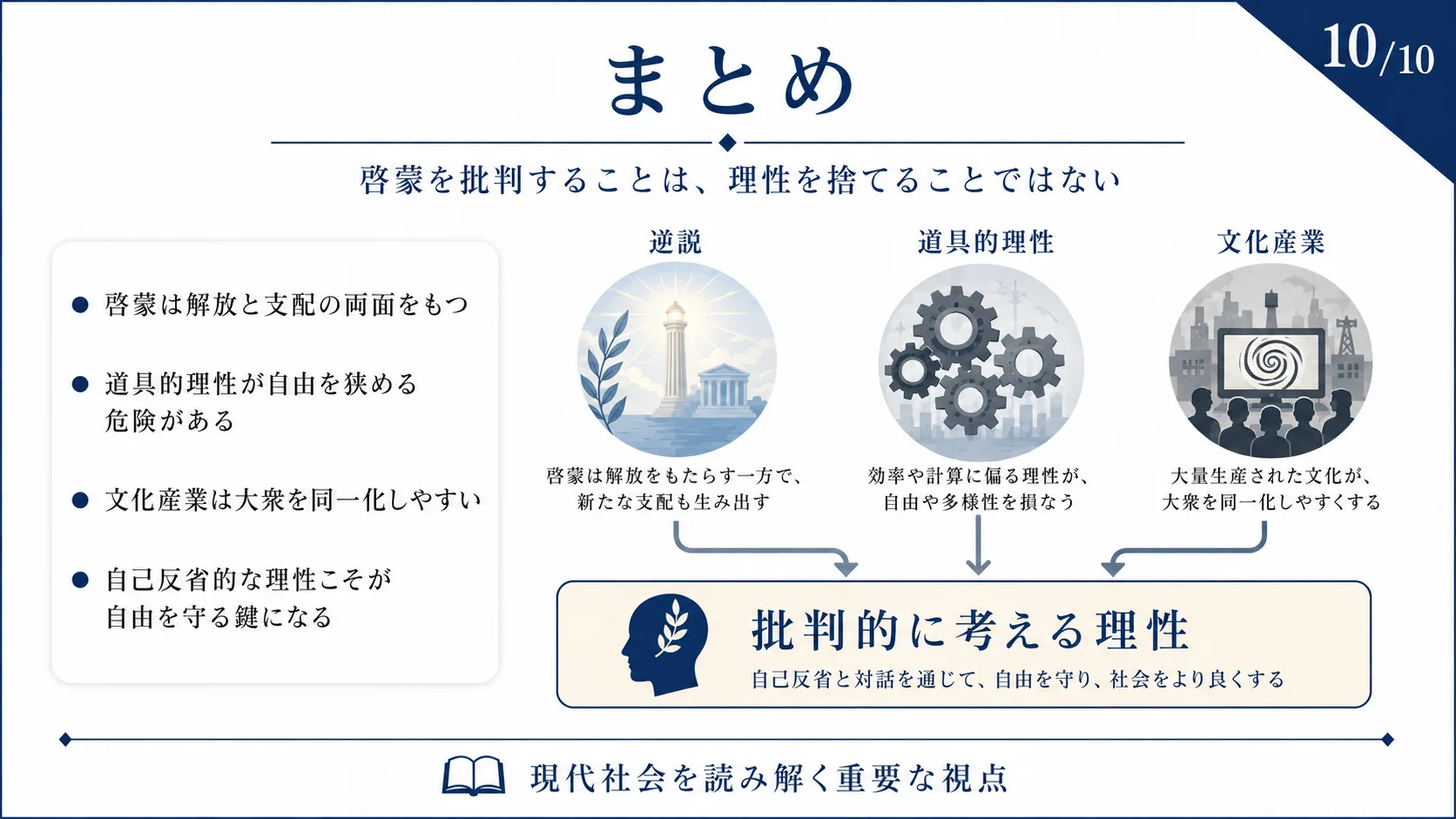 10/10

まとめ

啓蒙を批判することは、理性を捨てることではない

● 啓蒙は解放と支配の両面をもつ

● 道具的理性が自由を狭める危険がある

● 文化産業は大衆を同一化しやすい

● 自己反省的な理性こそが自由を守る鍵になる

逆説

啓蒙は解放をもたらす一方で、新たな支配も生み出す

道具的理性

効率や計算に偏る理性が、自由や多様性を損なう

文化産業

大量生産された文化が、大衆を同一化しやすくする

批判的に考える理性

自己反省と対話を通じて、自由を守り、社会をより良くする

現代社会を読み解く重要な視点